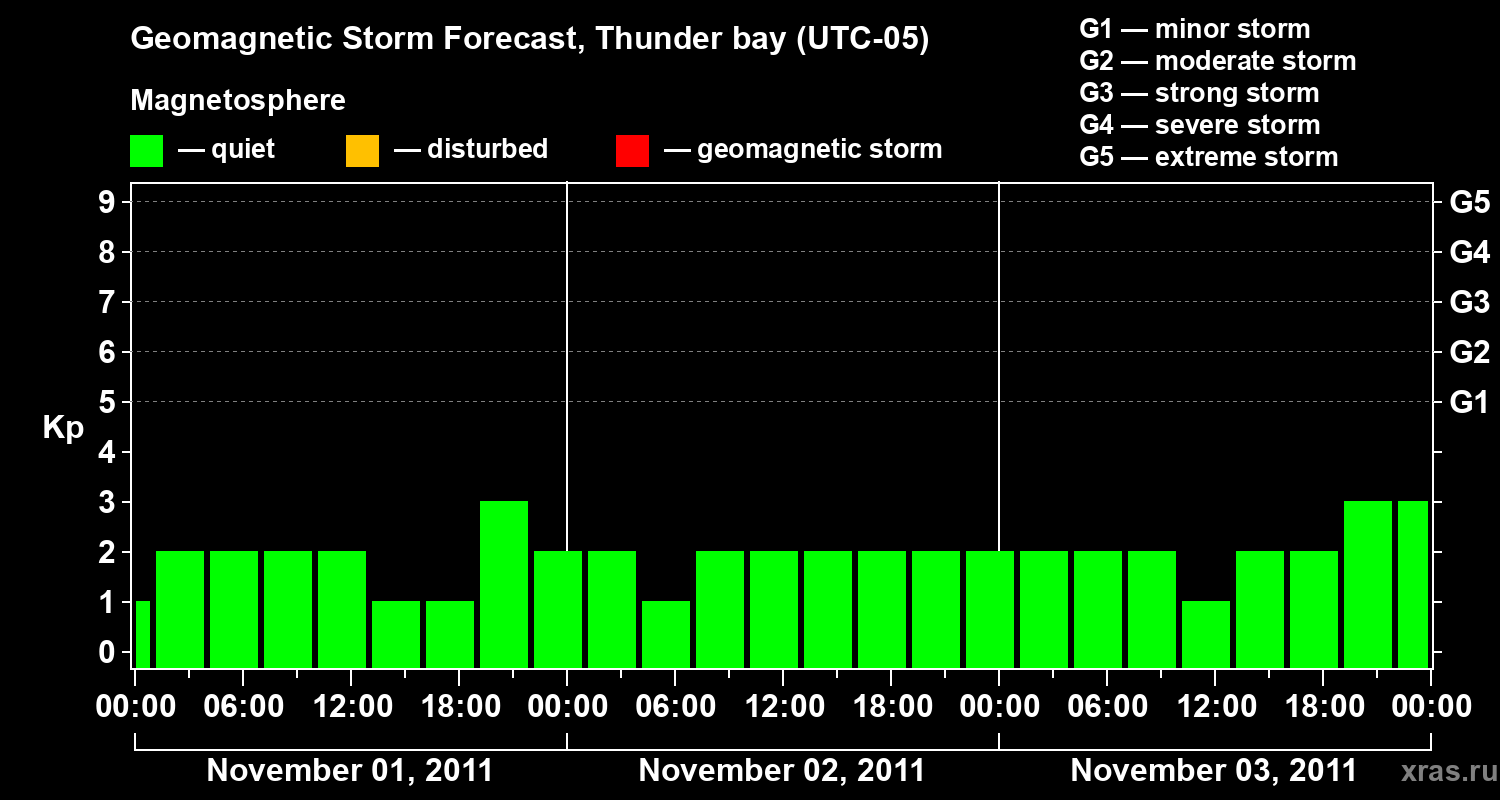 Geomagnetic Storm Forecast, Thunder bay (UTC-05)

Magnetosphere

— quiet — disturbed — geomagnetic storm

G1 — minor storm
G2 — moderate storm
G3 — strong storm
G4 — severe storm
G5 — extreme storm

Kp

9
8
7
6
5
4
3
2
1
0

G5
G4
G3
G2
G1

00:00 06:00 12:00 18:00 00:00 06:00 12:00 18:00 00:00 06:00 12:00 18:00 00:00

November 01, 2011
November 02, 2011
November 03, 2011

xras.ru